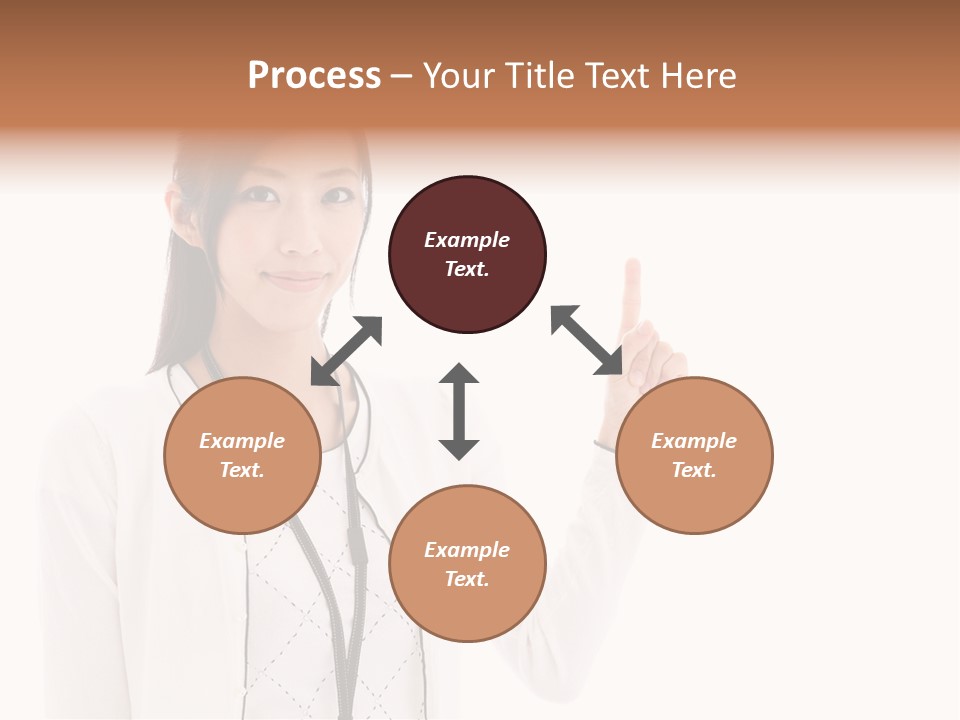 Process – Your Title Text Here

Example Text.

Example Text.

Example Text.

Example Text.